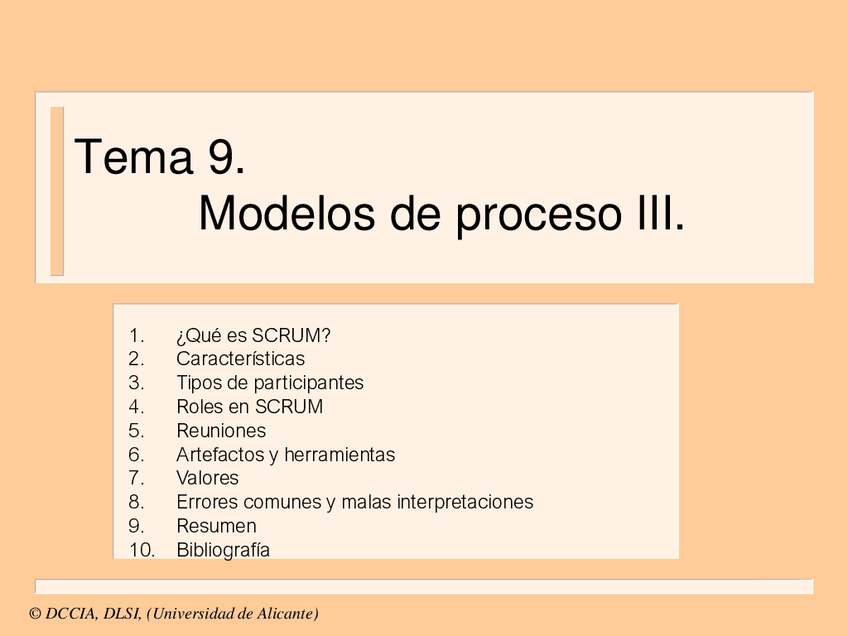 Tema 9.
Modelos de proceso III.

1. ¿Qué es SCRUM?
2. Características
3. Tipos de participantes
4. Roles en SCRUM
5. Reuniones
6. Artefactos y herramientas
7. Valores
8. Errores comunes y malas interpretaciones
9. Resumen
10. Bibliografía

© DCCIA, DLSI, (Universidad de Alicante)